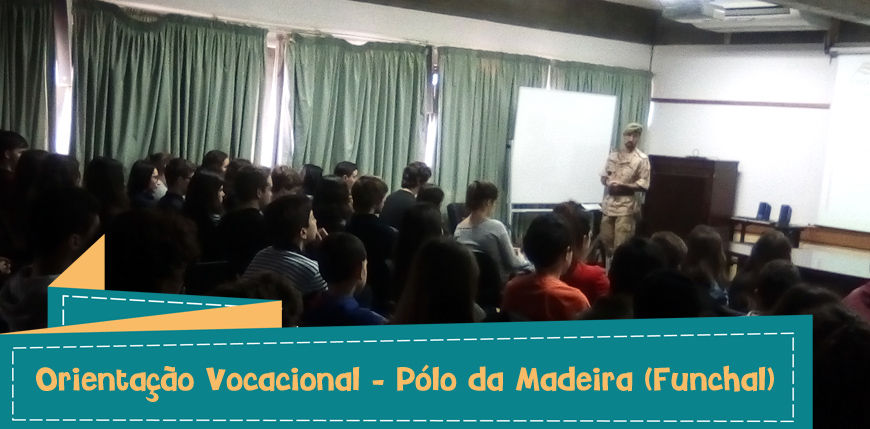 Orientação Vocacional - Pólo da Madeira (Funchal)